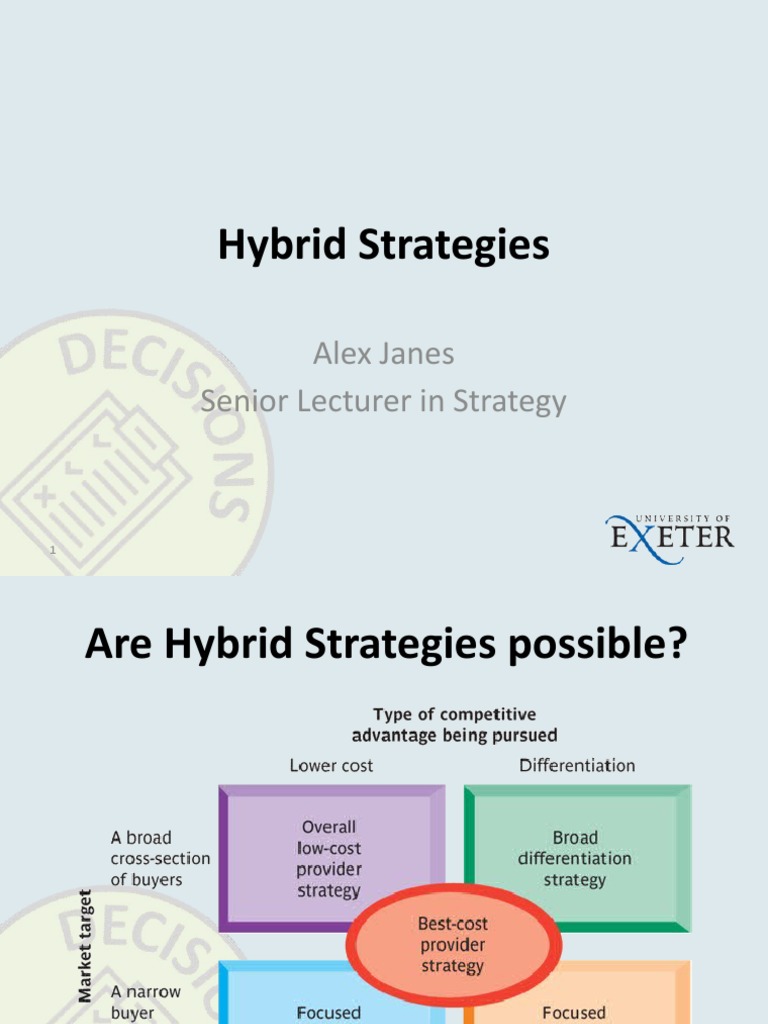 Hybrid Strategies

Alex Janes
Senior Lecturer in Strategy

DECISIONS

UNIVERSITY OF EXETER

1

Are Hybrid Strategies possible?

Type of competitive advantage being pursued

Lower cost

Differentiation

Market target

A broad cross-section of buyers

Overall low-cost provider strategy

Broad differentiation strategy

Best-cost provider strategy

A narrow buyer

Focused

Focused

DECIS